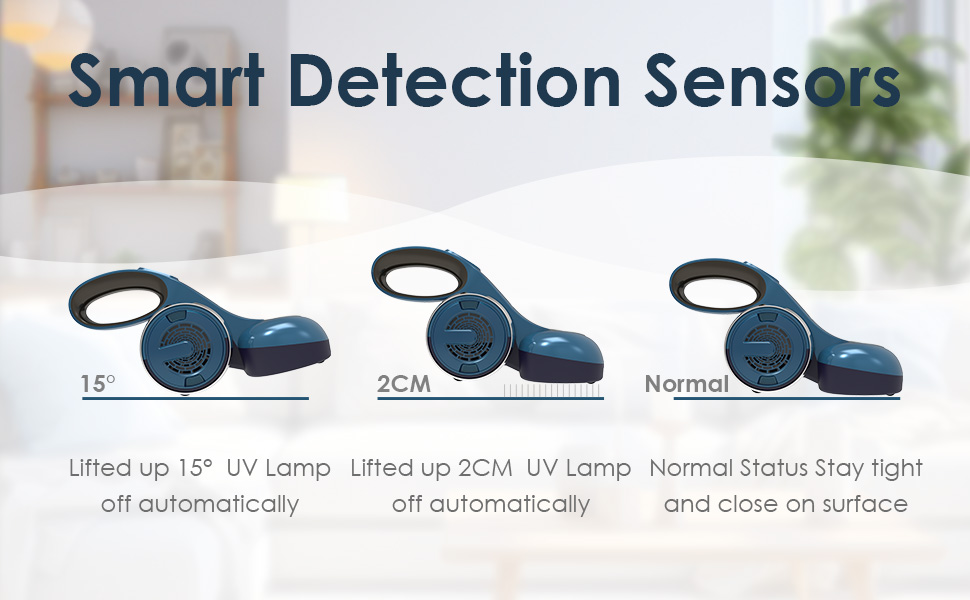 Smart Detection Sensors

15°

2CM

Normal

Lifted up 15° UV Lamp off automatically

Lifted up 2CM UV Lamp off automatically

Normal Status Stay tight and close on surface